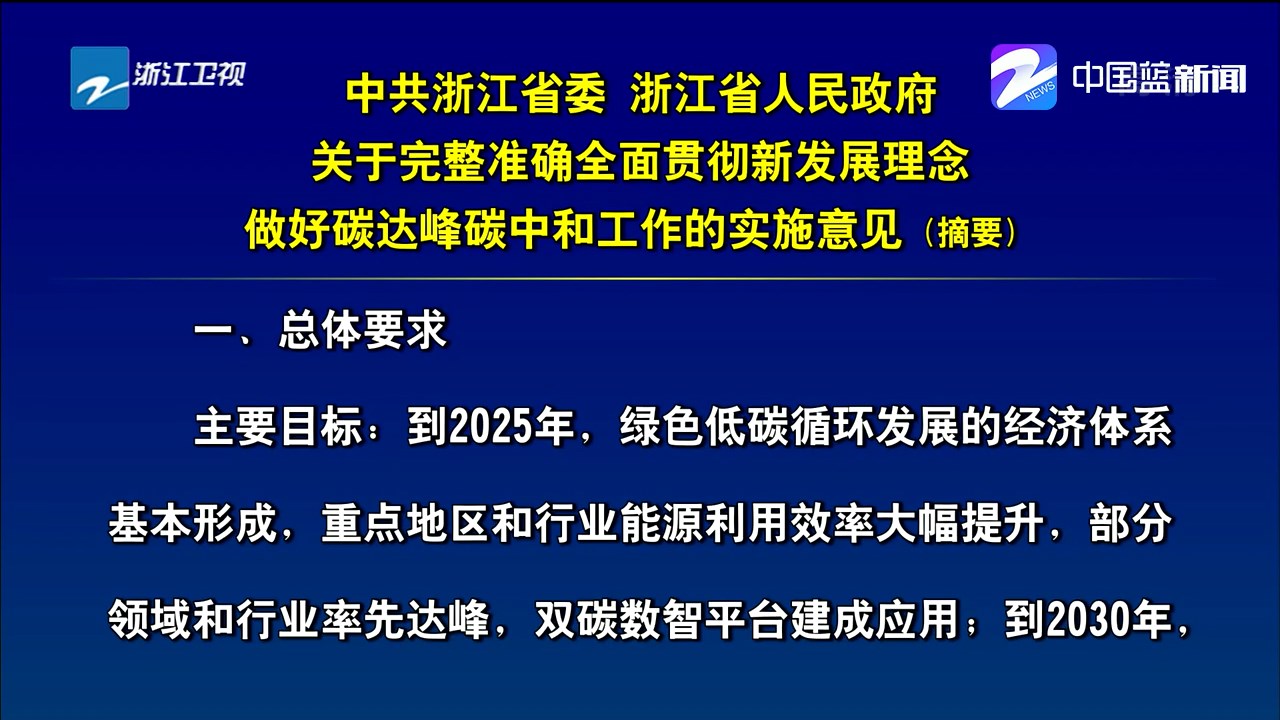 浙江卫视

NEWS 中国蓝新闻

中共浙江省委 浙江省人民政府
关于完整准确全面贯彻新发展理念
做好碳达峰碳中和工作的实施意见（摘要）

一、总体要求

主要目标：到2025年，绿色低碳循环发展的经济体系基本形成，重点地区和行业能源利用效率大幅提升，部分领域和行业率先达峰，双碳数智平台建成应用；到2030年，